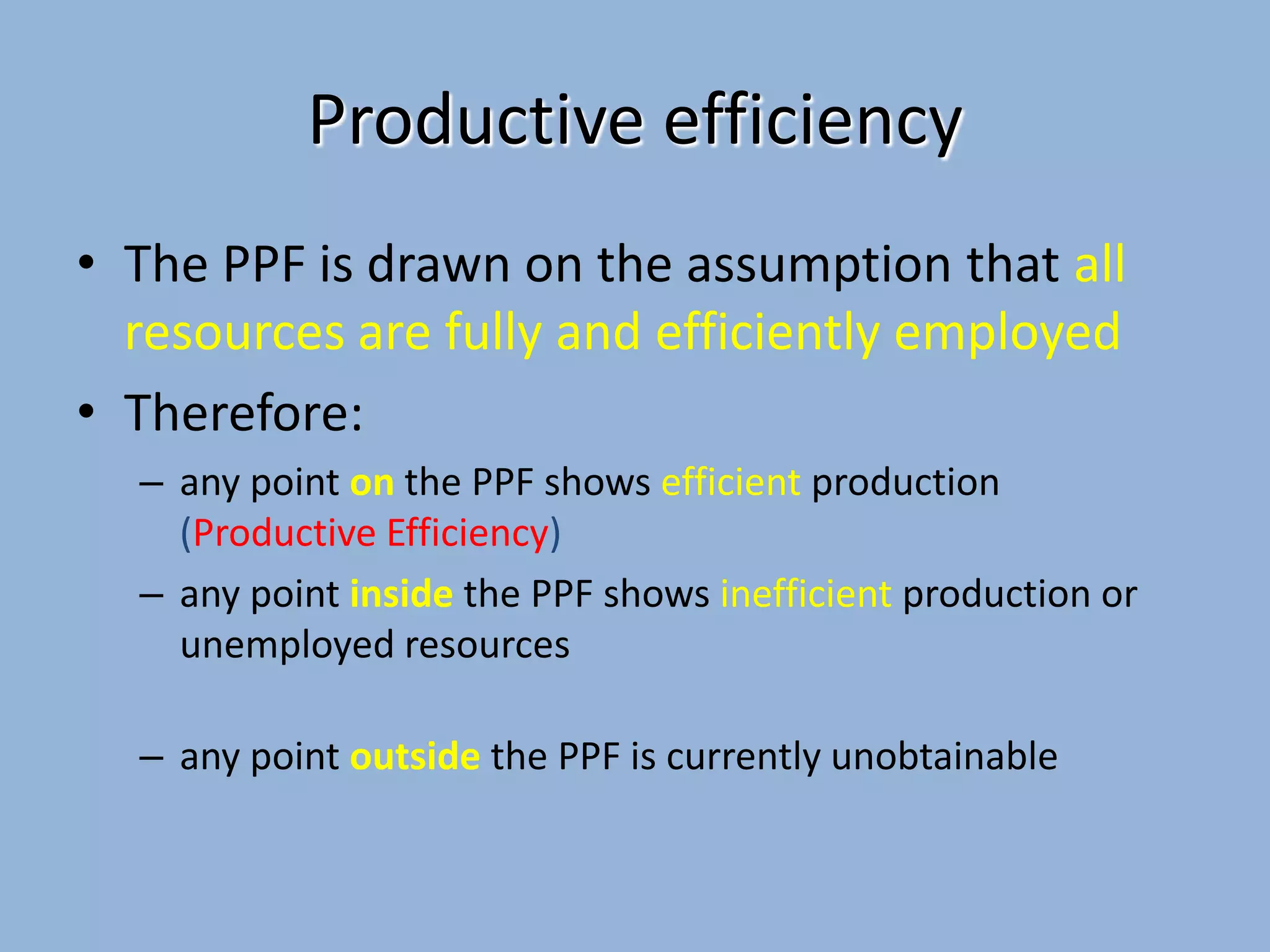 Productive efficiency

• The PPF is drawn on the assumption that all resources are fully and efficiently employed

• Therefore:

– any point on the PPF shows efficient production (Productive Efficiency)

– any point inside the PPF shows inefficient production or unemployed resources

– any point outside the PPF is currently unobtainable